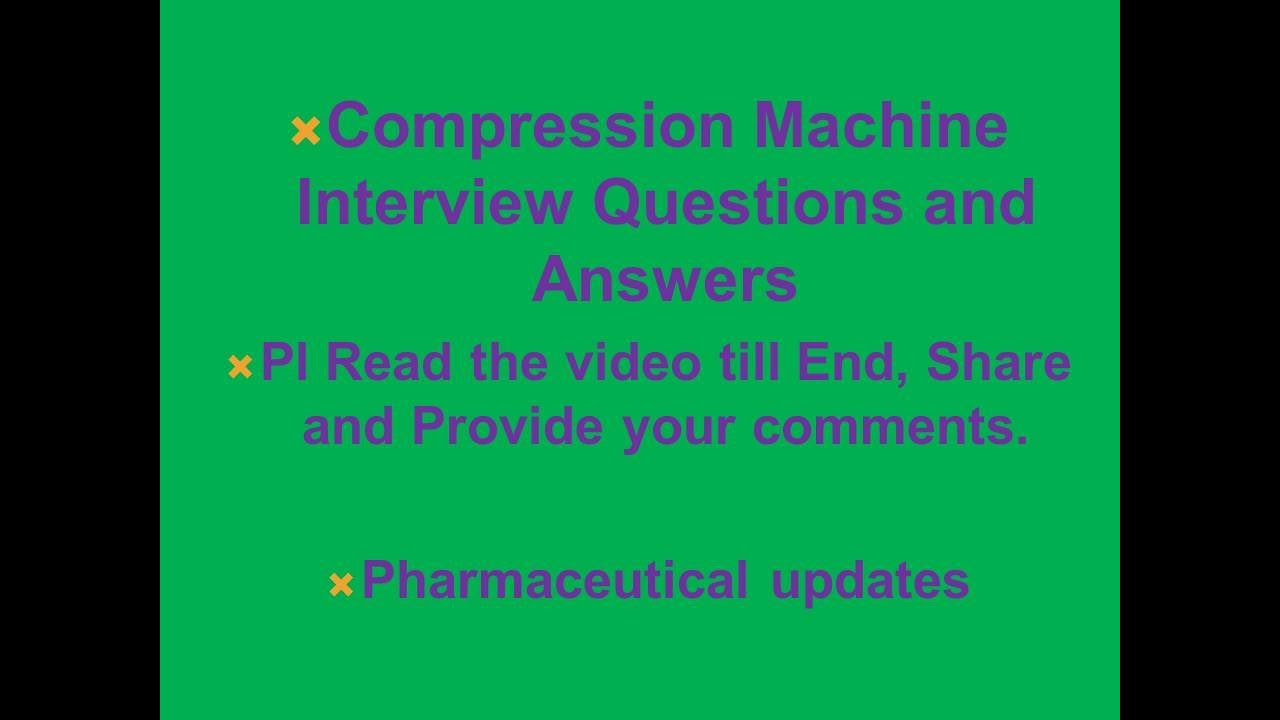 Compression Machine Interview Questions and Answers

Pl Read the video till End, Share and Provide your comments.

Pharmaceutical updates